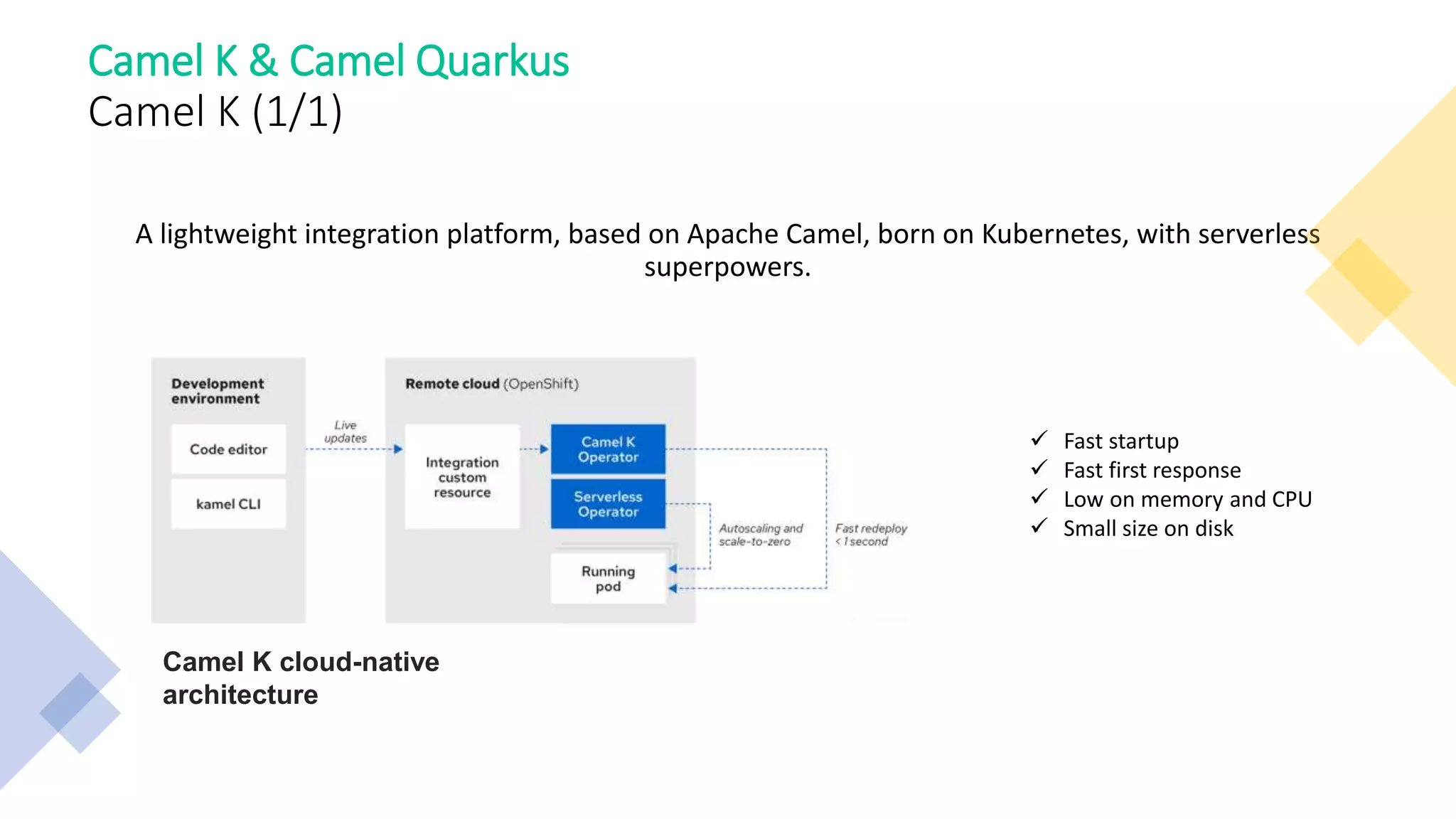 Camel K & Camel Quarkus
Camel K (1/1)

A lightweight integration platform, based on Apache Camel, born on Kubernetes, with serverless superpowers.

Development environment

Code editor

kamel CLI

Live updates

Remote cloud (OpenShift)

Integration custom resource

Camel K Operator

Serverless Operator

Running pod

Autoscaling and scale-to-zero

Fast redeploy < 1 second

Camel K cloud-native architecture

✓ Fast startup
✓ Fast first response
✓ Low on memory and CPU
✓ Small size on disk